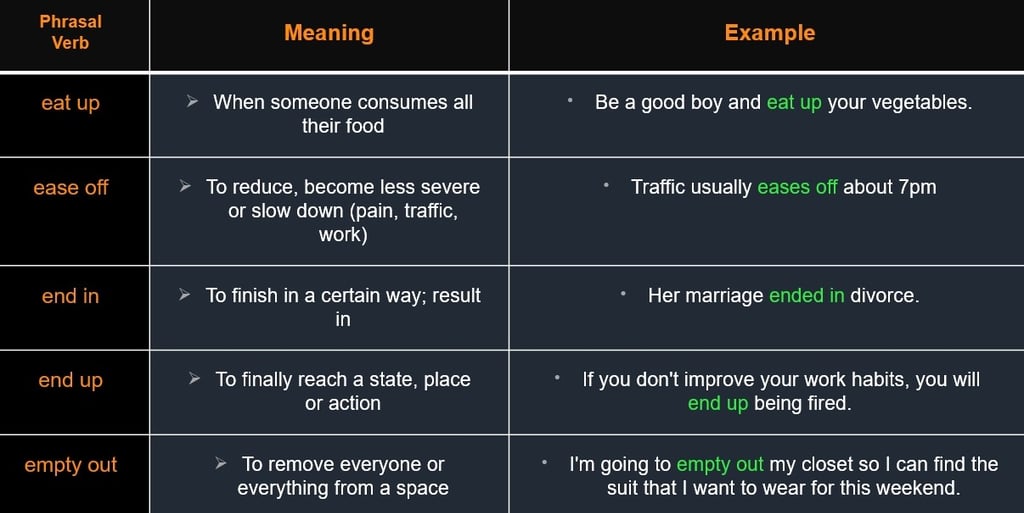 | Phrasal Verb | Meaning | Example |
|---|---|---|
| eat up | ➢ When someone consumes all their food | • Be a good boy and eat up your vegetables. |
| ease off | ➢ To reduce, become less severe or slow down (pain, traffic, work) | • Traffic usually eases off about 7pm |
| end in | ➢ To finish in a certain way; result in | • Her marriage ended in divorce. |
| end up | ➢ To finally reach a state, place or action | • If you don't improve your work habits, you will end up being fired. |
| empty out | ➢ To remove everyone or everything from a space | • I'm going to empty out my closet so I can find the suit that I want to wear for this weekend. |